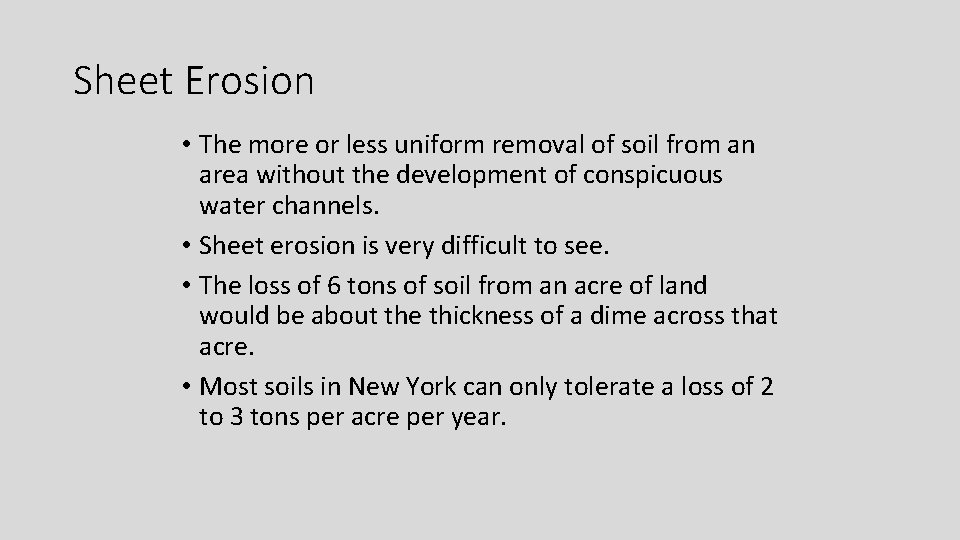 Sheet Erosion

• The more or less uniform removal of soil from an area without the development of conspicuous water channels.

• Sheet erosion is very difficult to see.

• The loss of 6 tons of soil from an acre of land would be about the thickness of a dime across that acre.

• Most soils in New York can only tolerate a loss of 2 to 3 tons per acre per year.